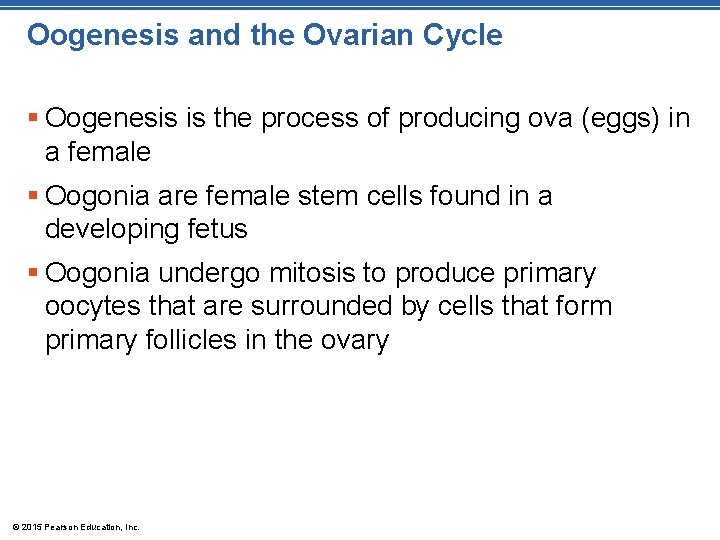 Oogenesis and the Ovarian Cycle

▪ Oogenesis is the process of producing ova (eggs) in a female

▪ Oogonia are female stem cells found in a developing fetus

▪ Oogonia undergo mitosis to produce primary oocytes that are surrounded by cells that form primary follicles in the ovary

© 2015 Pearson Education, Inc.